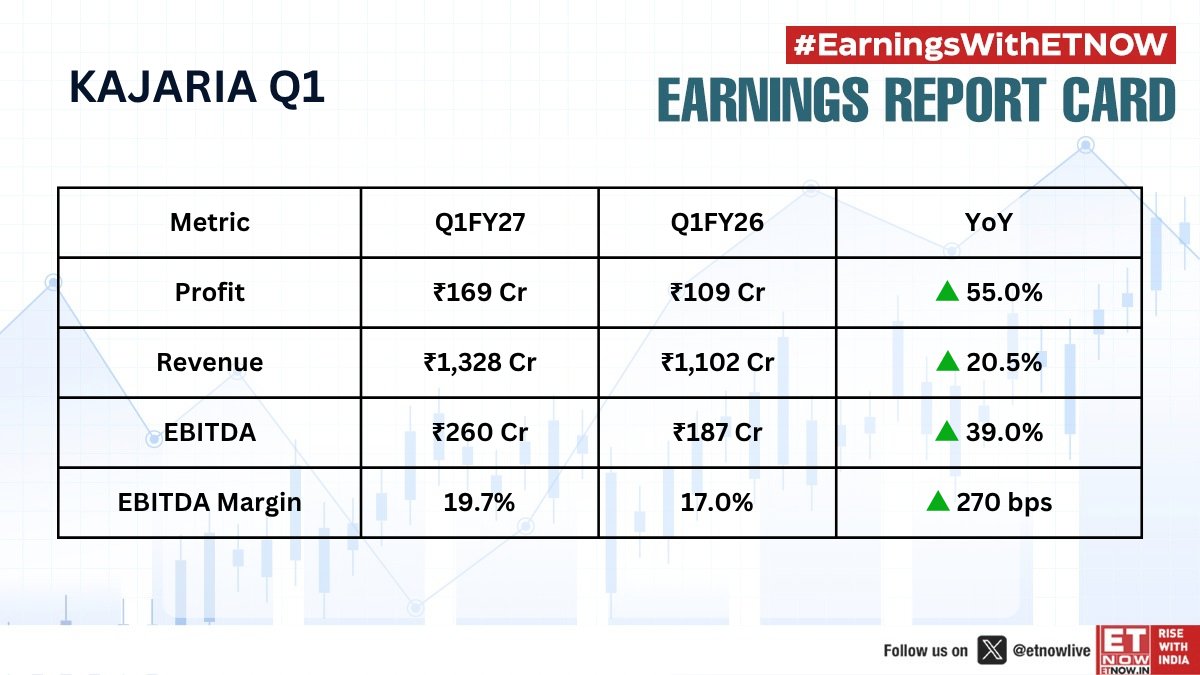 KAJARIA Q1

#EarningsWithETNOW

EARNINGS REPORT CARD

| Metric | Q1FY27 | Q1FY26 | YoY |
|---|---|---|---|
| Profit | ₹169 Cr | ₹109 Cr | ▲ 55.0% |
| Revenue | ₹1,328 Cr | ₹1,102 Cr | ▲ 20.5% |
| EBITDA | ₹260 Cr | ₹187 Cr | ▲ 39.0% |
| EBITDA Margin | 19.7% | 17.0% | ▲ 270 bps |

Follow us on @etnowlive

ET NOW ETNOW.IN RISE WITH INDIA